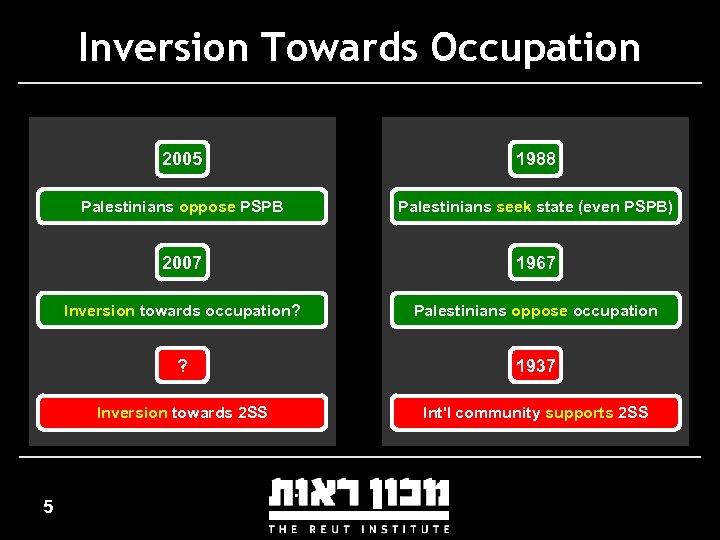 Inversion Towards Occupation

2005

Palestinians oppose PSPB

2007

Inversion towards occupation?

?

Inversion towards 2SS

1988

Palestinians seek state (even PSPB)

1967

Palestinians oppose occupation

1937

Int'l community supports 2SS

5

מכון ראות

THE REUT INSTITUTE